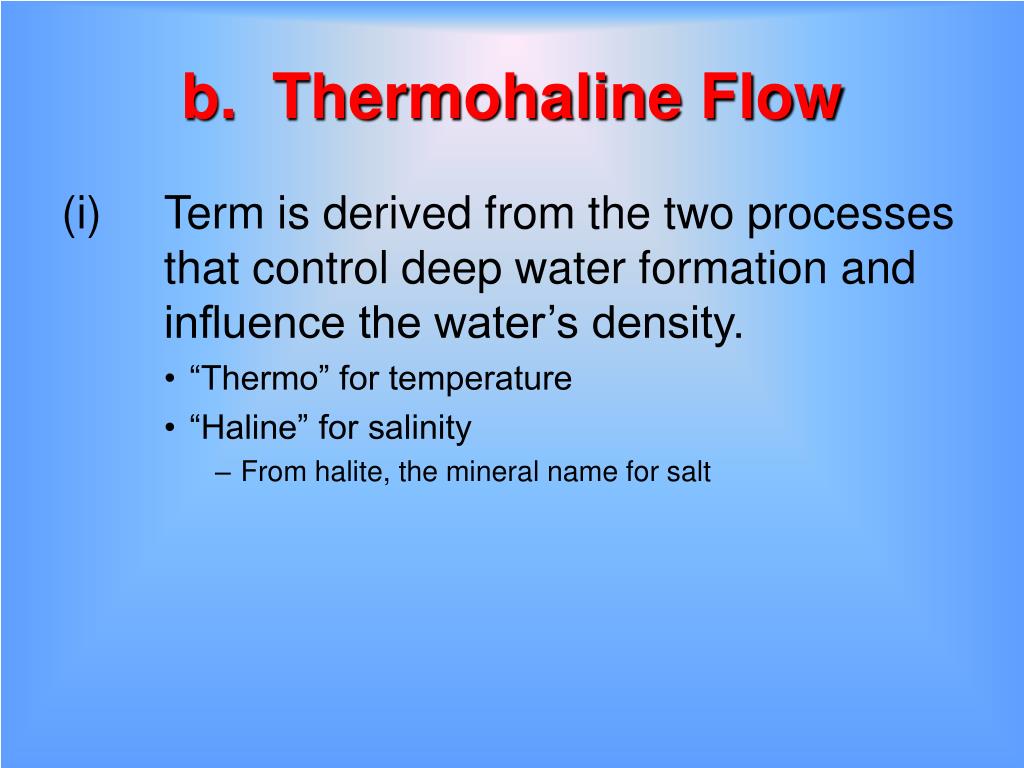 b. Thermohaline Flow

(i) Term is derived from the two processes that control deep water formation and influence the water’s density.

• “Thermo” for temperature

• “Haline” for salinity

– From halite, the mineral name for salt